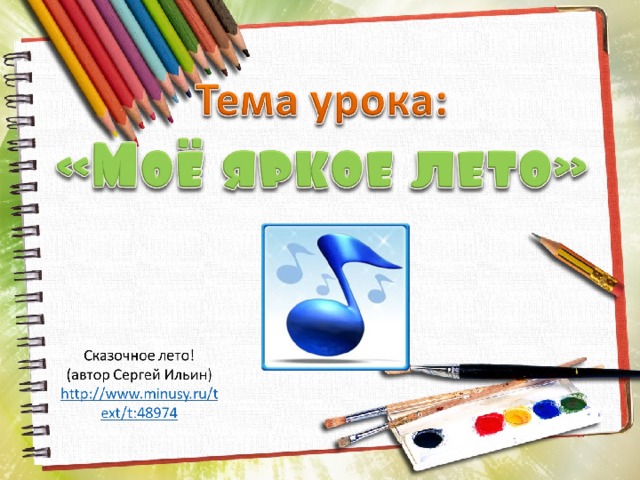 Тема урока:

«Моё яркое лето»

Сказочное лето!
(автор Сергей Ильин)
http://www.minusy.ru/text/t:48974